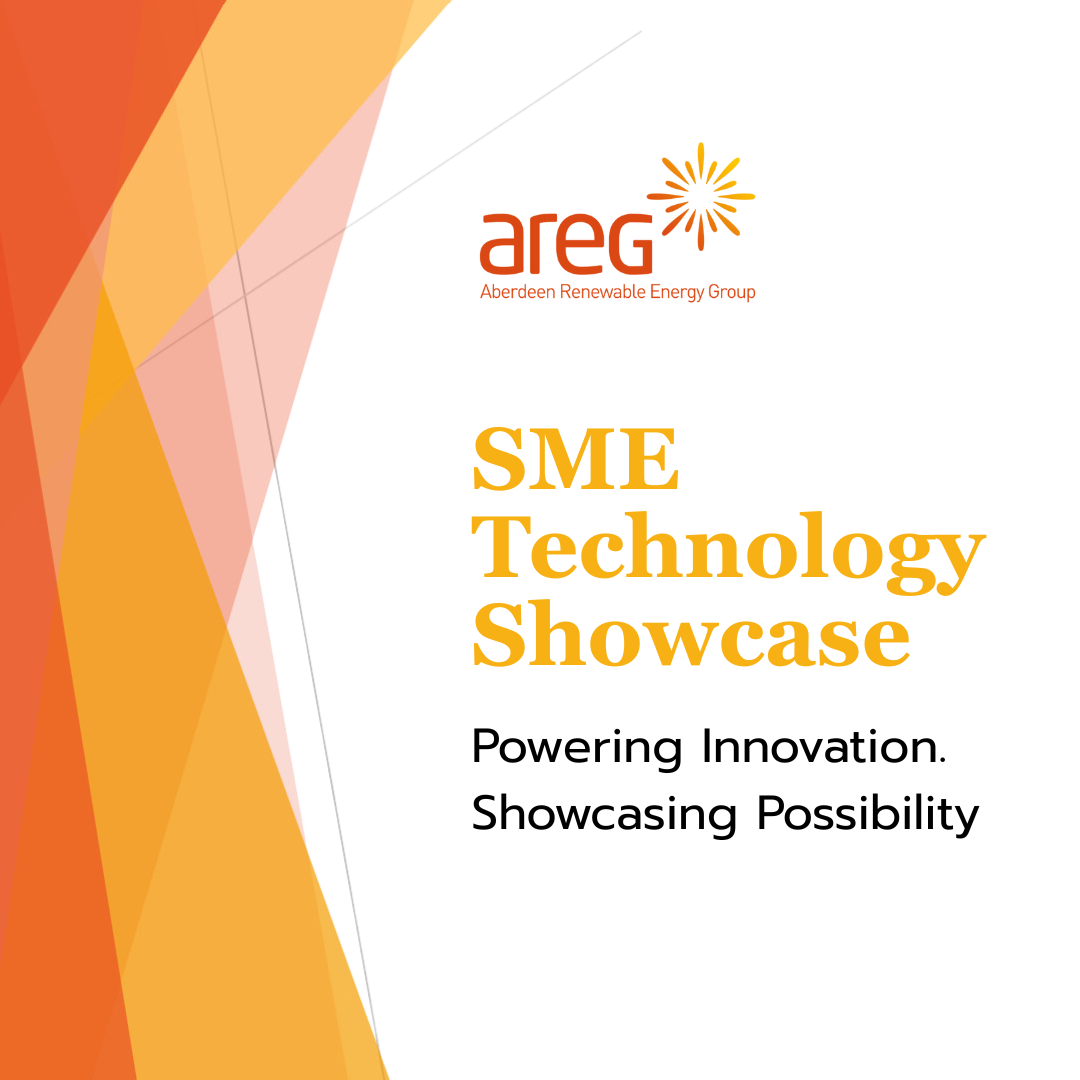 areg
Aberdeen Renewable Energy Group

SME Technology Showcase

Powering Innovation. Showcasing Possibility